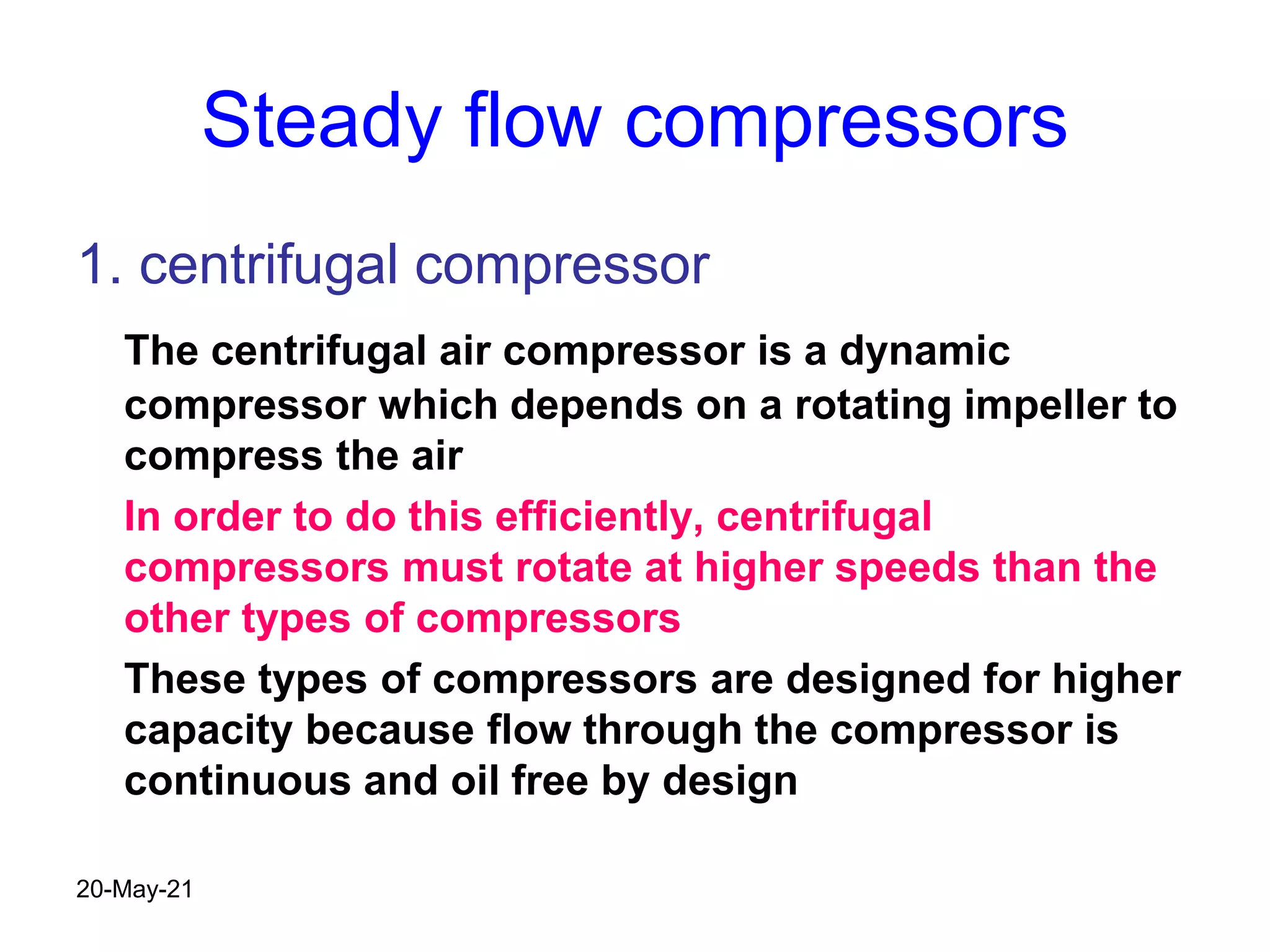 Steady flow compressors

1. centrifugal compressor

The centrifugal air compressor is a dynamic compressor which depends on a rotating impeller to compress the air

In order to do this efficiently, centrifugal compressors must rotate at higher speeds than the other types of compressors

These types of compressors are designed for higher capacity because flow through the compressor is continuous and oil free by design

20-May-21